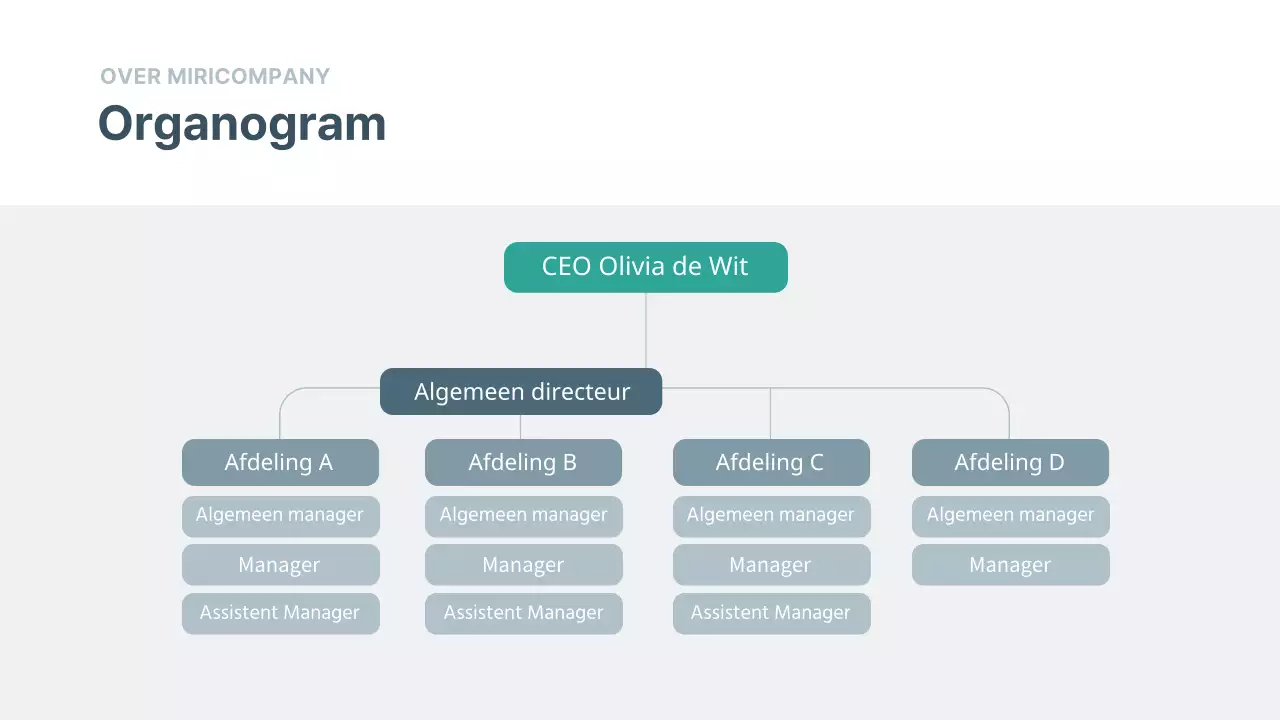 OVER MIRICOMPANY
Organogram

CEO Olivia de Wit

Algemeen directeur

Afdeling A
Algemeen manager
Manager
Assistent Manager

Afdeling B
Algemeen manager
Manager
Assistent Manager

Afdeling C
Algemeen manager
Manager
Assistent Manager

Afdeling D
Algemeen manager
Manager